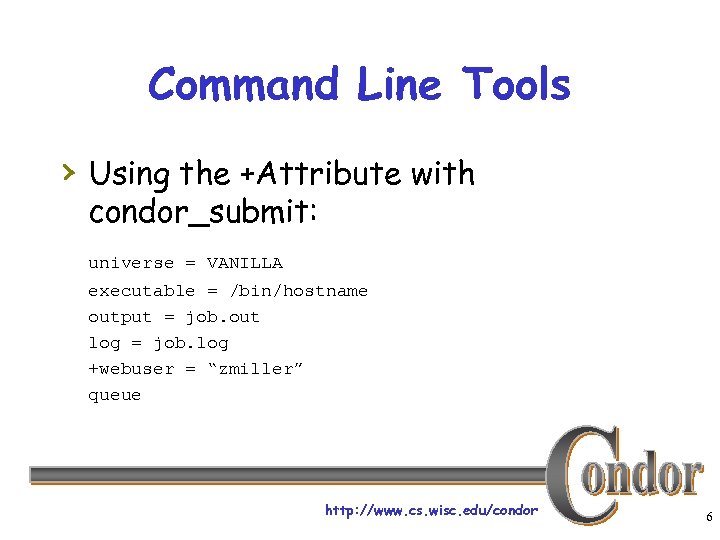 Command Line Tools

› Using the +Attribute with condor_submit:

universe = VANILLA
executable = /bin/hostname
output = job.out
log = job.log
+webuser = “zmiller”
queue

Condor

http://www.cs.wisc.edu/condor

6